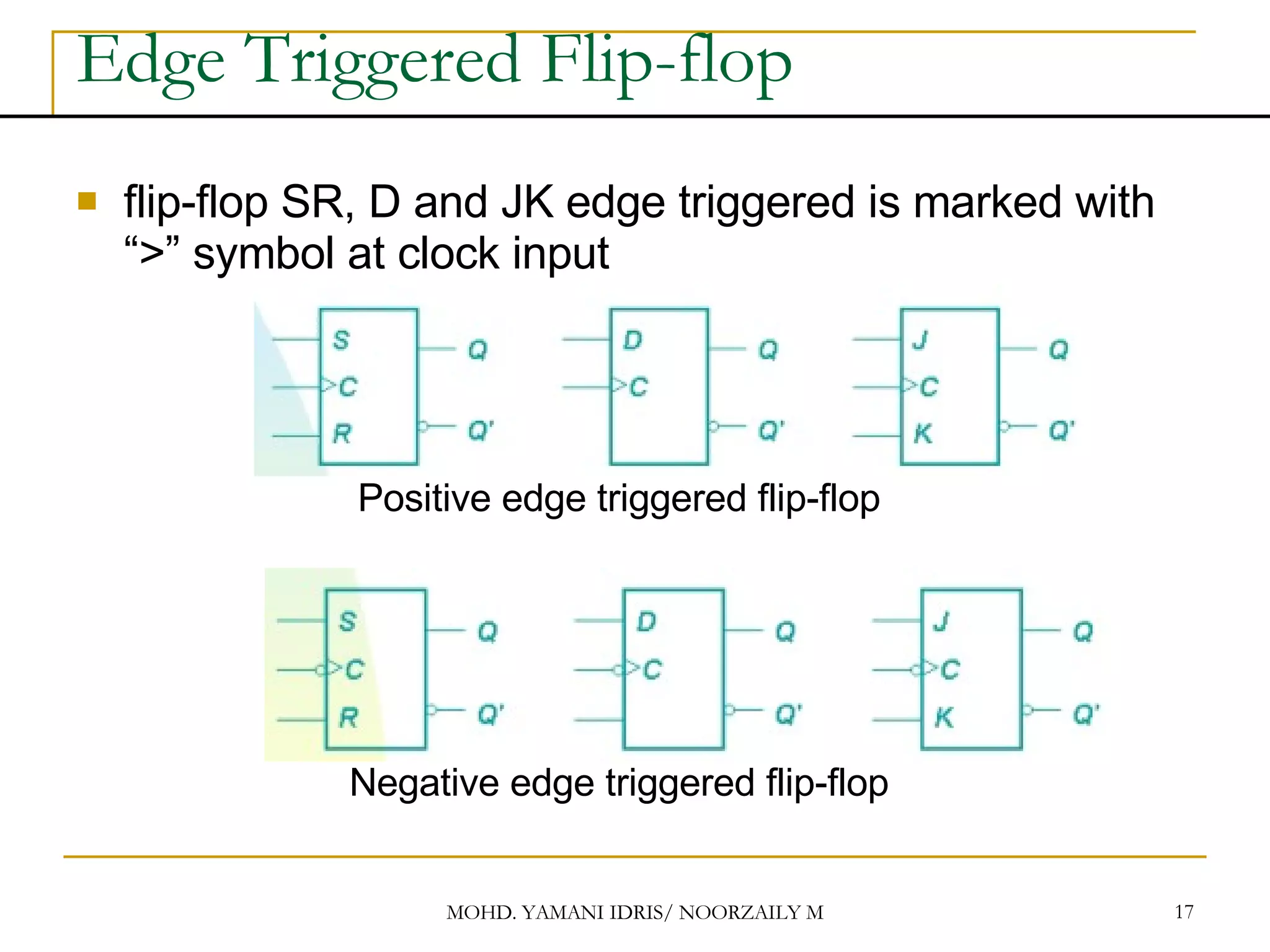 Edge Triggered Flip-flop

flip-flop SR, D and JK edge triggered is marked with “>” symbol at clock input

S
C
R
Q
Q'

D
C
Q
Q'

J
C
K
Q
Q'

Positive edge triggered flip-flop

S
C
R
Q
Q'

D
C
Q
Q'

J
C
K
Q
Q'

Negative edge triggered flip-flop

MOHD. YAMANI IDRIS/ NOORZAILY M

17